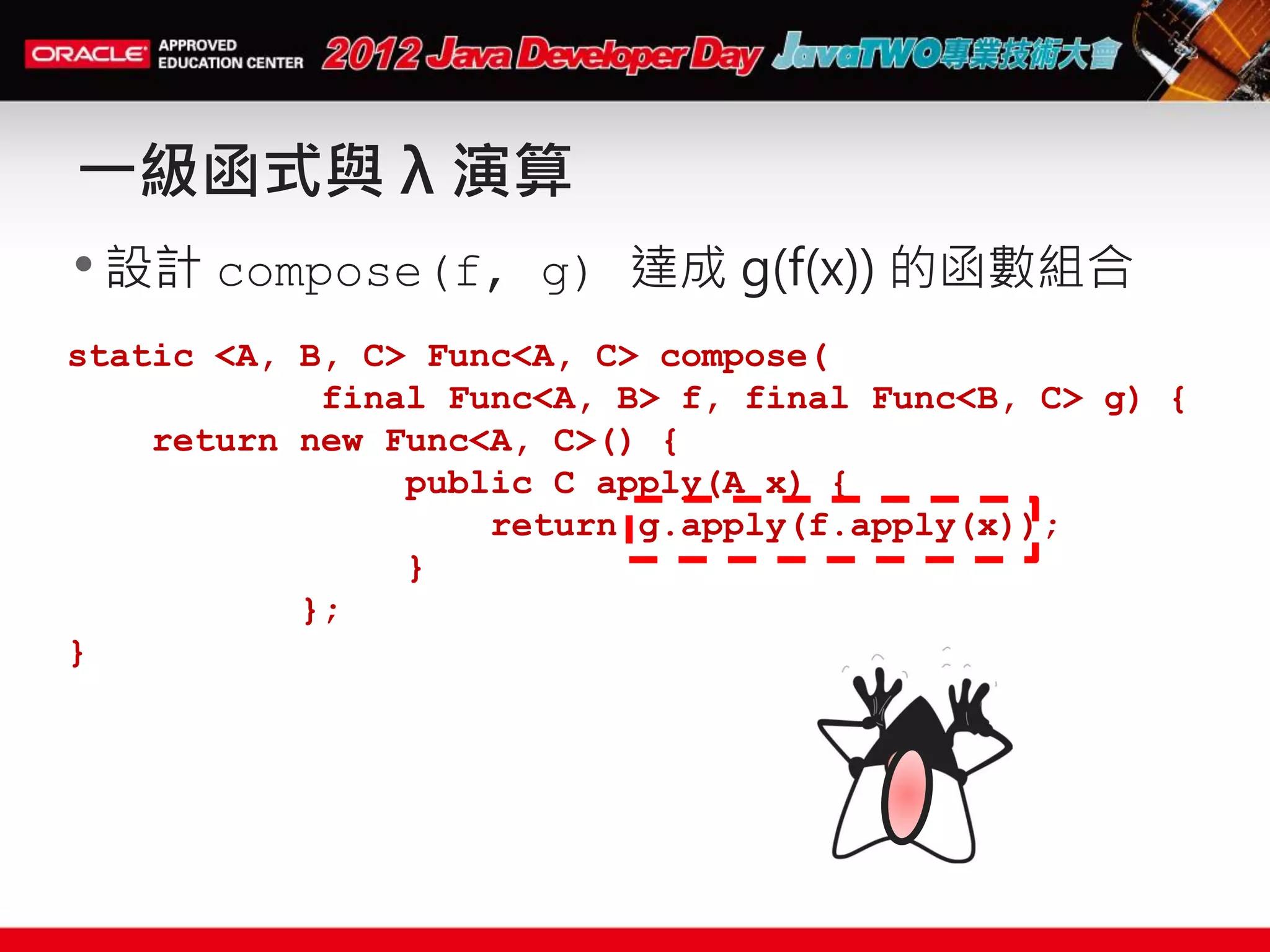 ORACLE APPROVED EDUCATION CENTER 2012 Java Developer Day JavaTWO專業技術大會

一級函式與 λ 演算

• 設計 compose(f, g) 達成 g(f(x)) 的函數組合

static <A, B, C> Func<A, C> compose(
            final Func<A, B> f, final Func<B, C> g) {
    return new Func<A, C>() {
                public C apply(A x) {
                    return g.apply(f.apply(x));
                }
            };
}